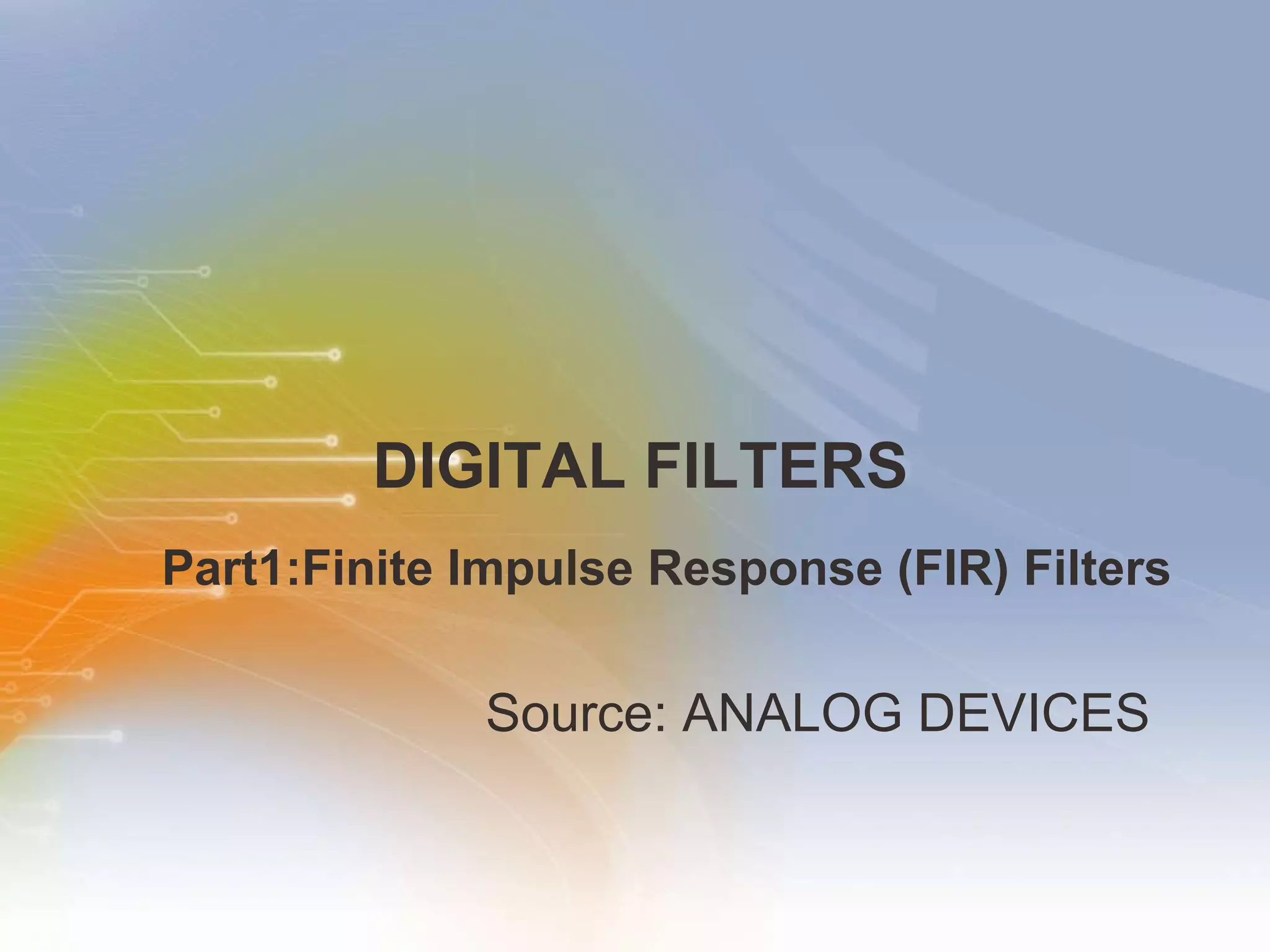 DIGITAL FILTERS

Part1:Finite Impulse Response (FIR) Filters

Source: ANALOG DEVICES